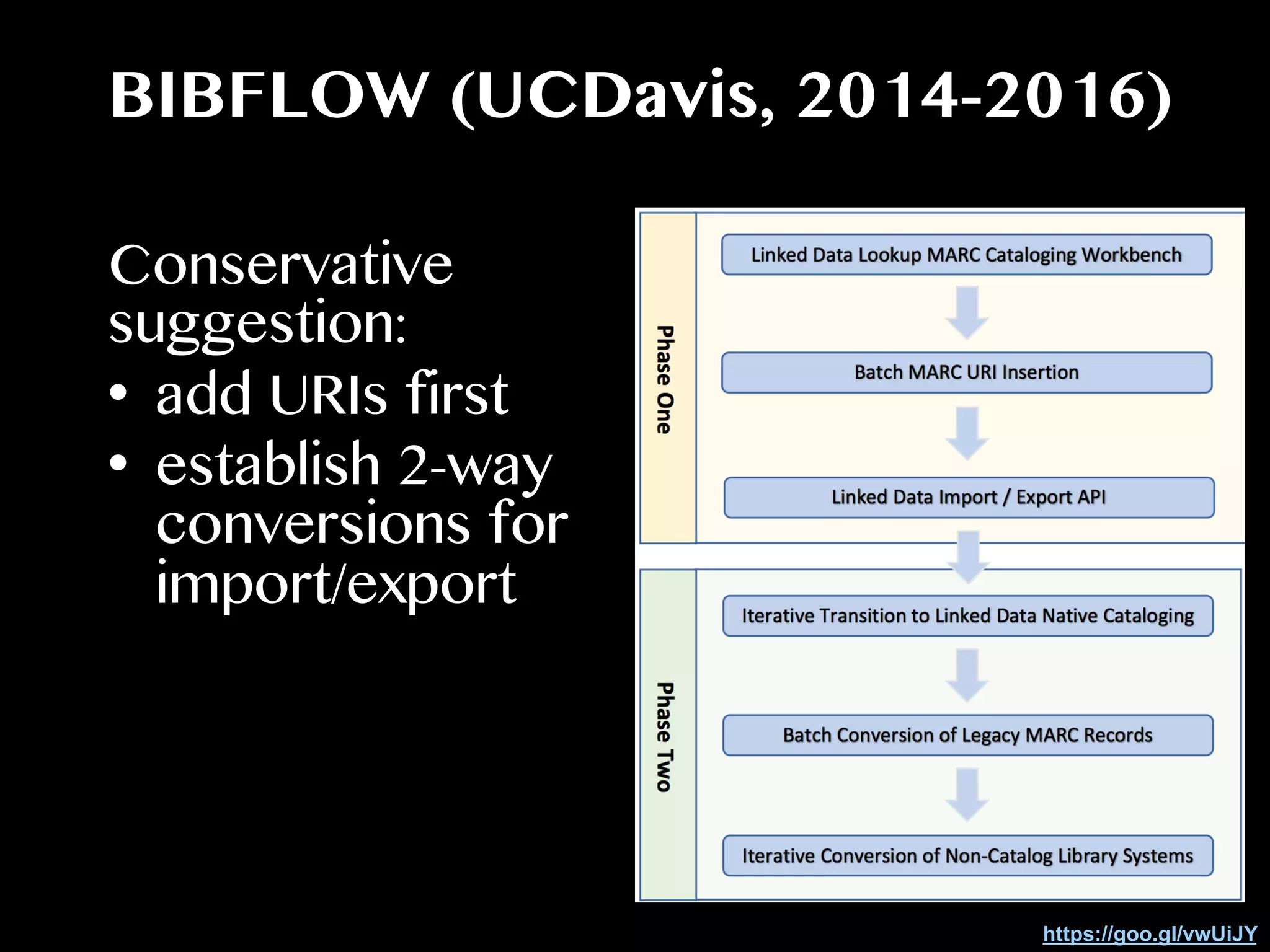 BIBFLOW (UCDavis, 2014-2016)

Conservative suggestion:
• add URIs first
• establish 2-way conversions for import/export

Phase One

Linked Data Lookup MARC Cataloging Workbench

Batch MARC URI Insertion

Linked Data Import / Export API

Phase Two

Iterative Transition to Linked Data Native Cataloging

Batch Conversion of Legacy MARC Records

Iterative Conversion of Non-Catalog Library Systems

https://goo.gl/vwUiJY